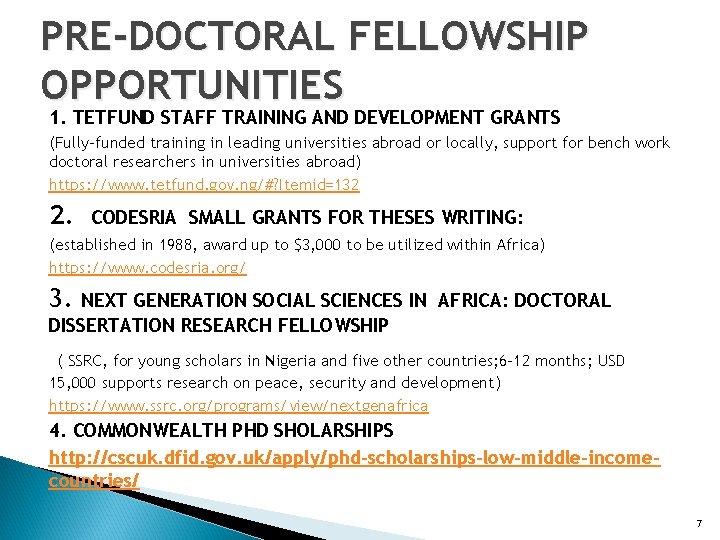 PRE-DOCTORAL FELLOWSHIP OPPORTUNITIES

1. TETFUND STAFF TRAINING AND DEVELOPMENT GRANTS

(Fully-funded training in leading universities abroad or locally, support for bench work doctoral researchers in universities abroad)

https://www.tetfund.gov.ng/#?Itemid=132

2. CODESRIA SMALL GRANTS FOR THESES WRITING:

(established in 1988, award up to $3,000 to be utilized within Africa)

https://www.codesria.org/

3. NEXT GENERATION SOCIAL SCIENCES IN AFRICA: DOCTORAL DISSERTATION RESEARCH FELLOWSHIP

( SSRC, for young scholars in Nigeria and five other countries;6-12 months; USD 15,000 supports research on peace, security and development)

https://www.ssrc.org/programs/view/nextgenafrica

4. COMMONWEALTH PHD SHOLARSHIPS

http://cscuk.dfid.gov.uk/apply/phd-scholarships-low-middle-income-countries/

7